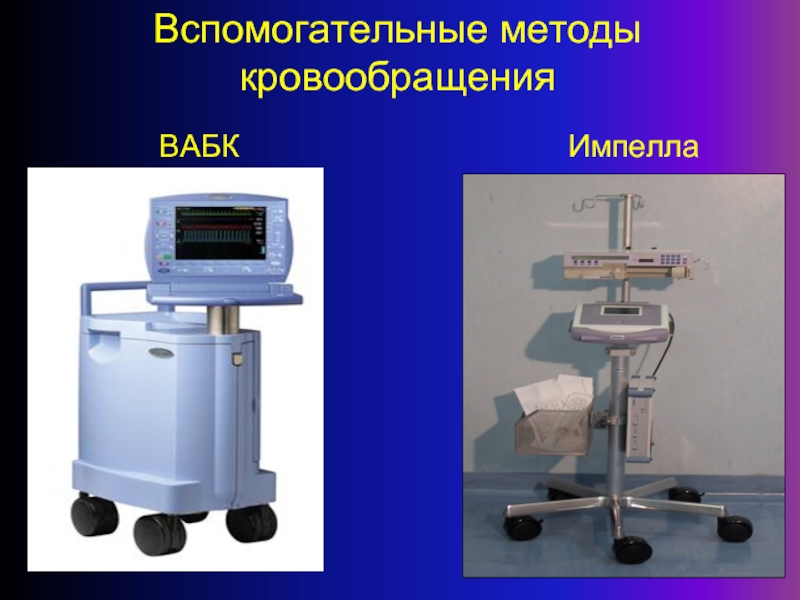 Вспомогательные методы кровообращения

ВАБК

Импелла